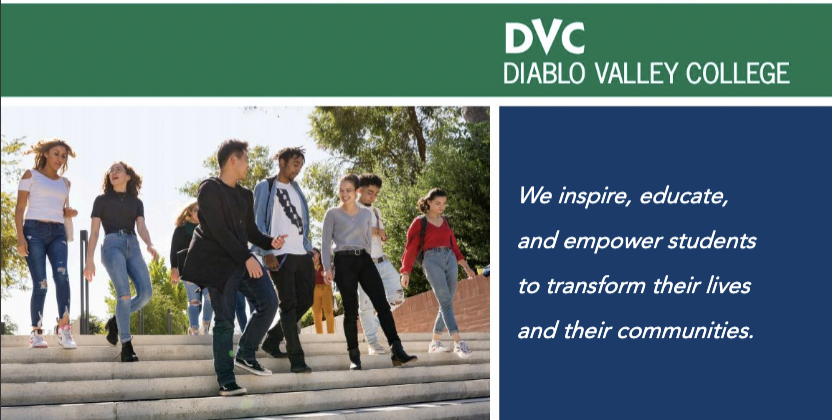 DVC
DIABLO VALLEY COLLEGE

We inspire, educate, and empower students to transform their lives and their communities.